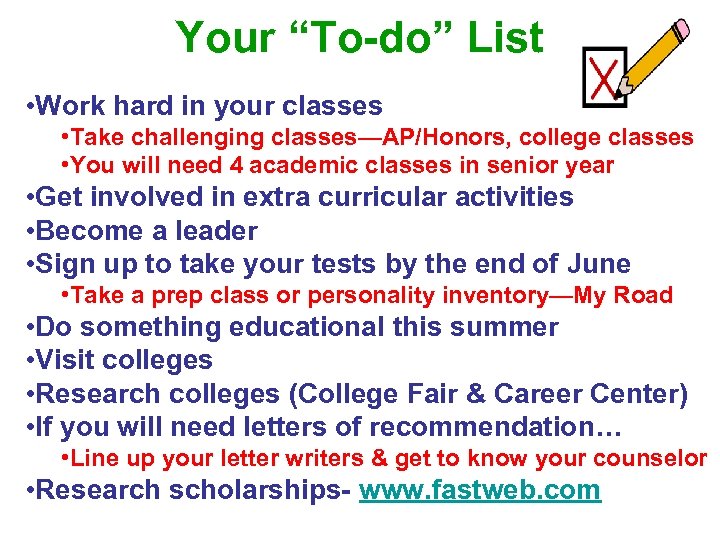 Your “To-do” List

•Work hard in your classes
•Take challenging classes—AP/Honors, college classes
•You will need 4 academic classes in senior year
•Get involved in extra curricular activities
•Become a leader
•Sign up to take your tests by the end of June
•Take a prep class or personality inventory—My Road
•Do something educational this summer
•Visit colleges
•Research colleges (College Fair & Career Center)
•If you will need letters of recommendation…
•Line up your letter writers & get to know your counselor
•Research scholarships- www.fastweb.com